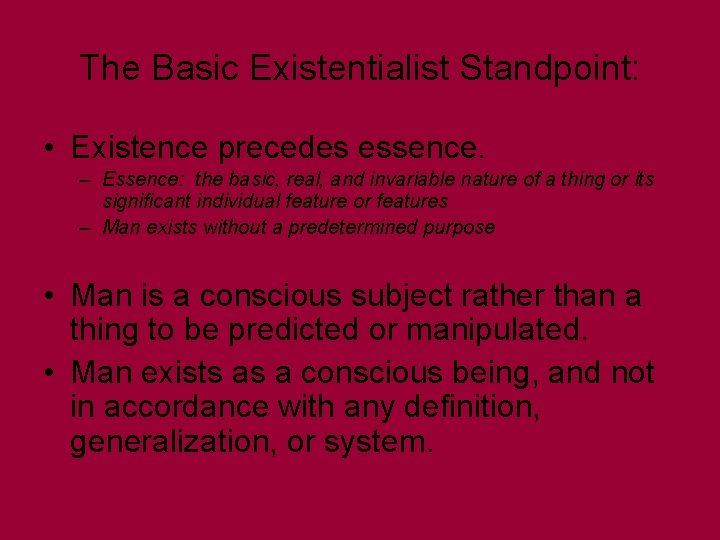 The Basic Existentialist Standpoint:

• Existence precedes essence.
– Essence: the basic, real, and invariable nature of a thing or its significant individual feature or features
– Man exists without a predetermined purpose

• Man is a conscious subject rather than a thing to be predicted or manipulated.
• Man exists as a conscious being, and not in accordance with any definition, generalization, or system.